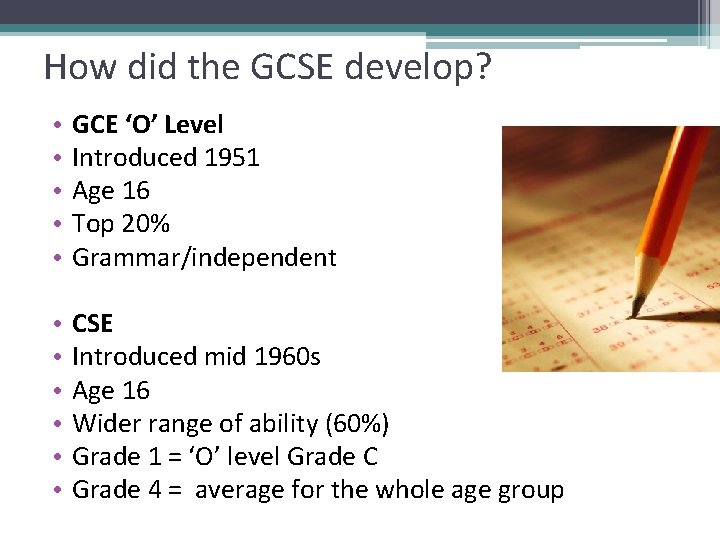 How did the GCSE develop?

• GCE ‘O’ Level
• Introduced 1951
• Age 16
• Top 20%
• Grammar/independent

• CSE
• Introduced mid 1960s
• Age 16
• Wider range of ability (60%)
• Grade 1 = ‘O’ level Grade C
• Grade 4 = average for the whole age group